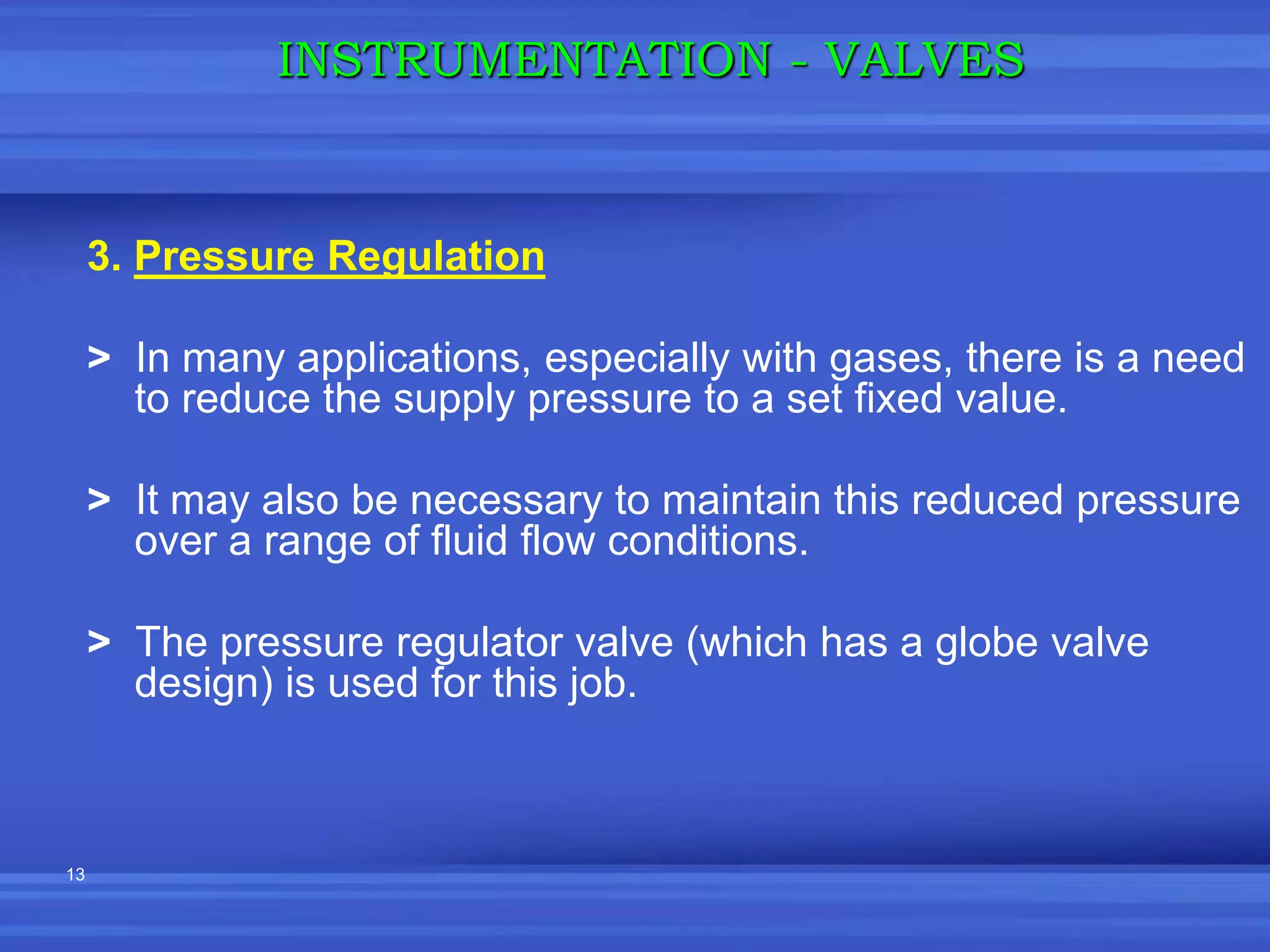 INSTRUMENTATION - VALVES

3. Pressure Regulation

> In many applications, especially with gases, there is a need to reduce the supply pressure to a set fixed value.

> It may also be necessary to maintain this reduced pressure over a range of fluid flow conditions.

> The pressure regulator valve (which has a globe valve design) is used for this job.

13